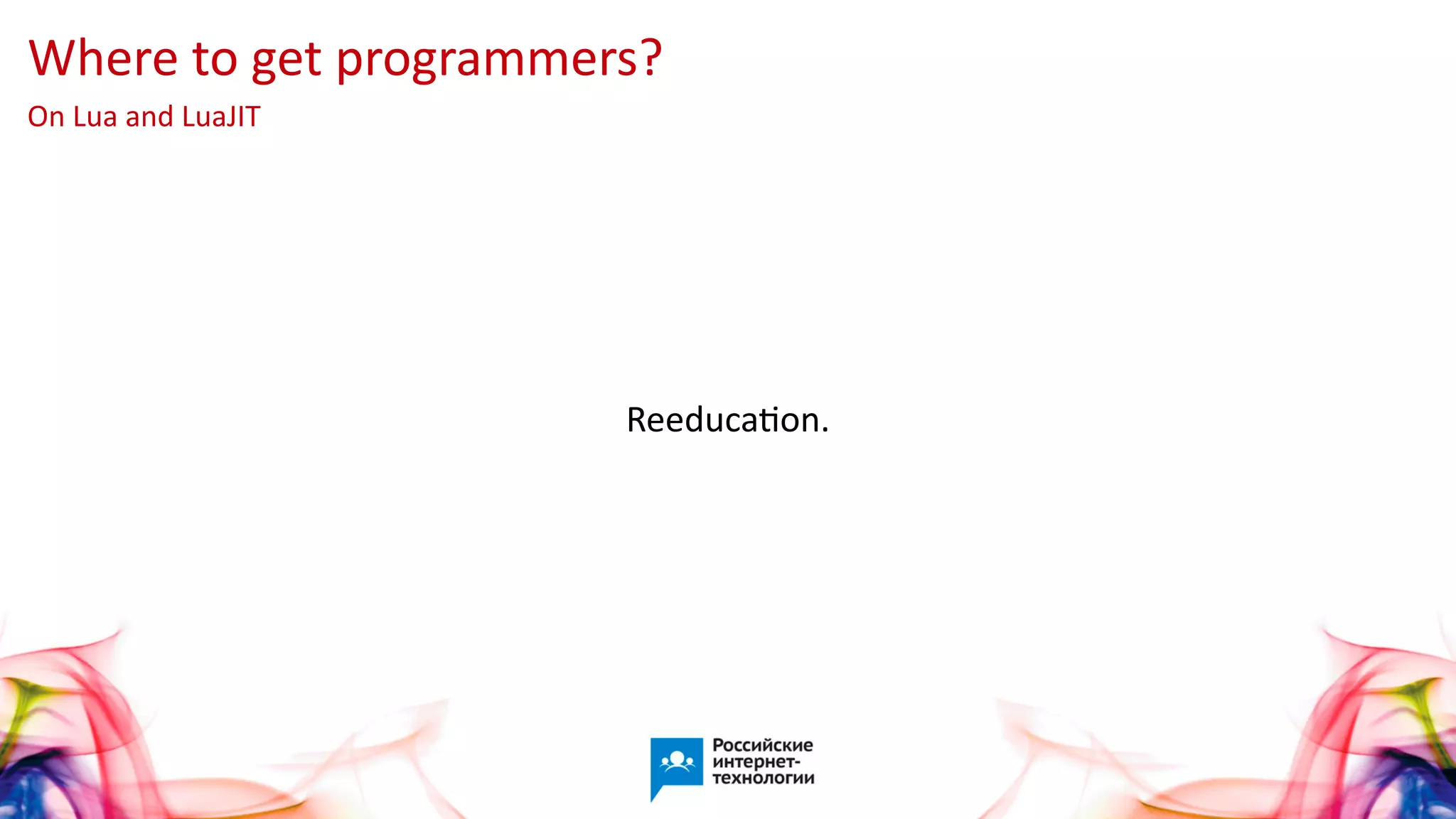 Where to get programmers?
On Lua and LuaJIT

Reeducation.

Российские интернет-технологии